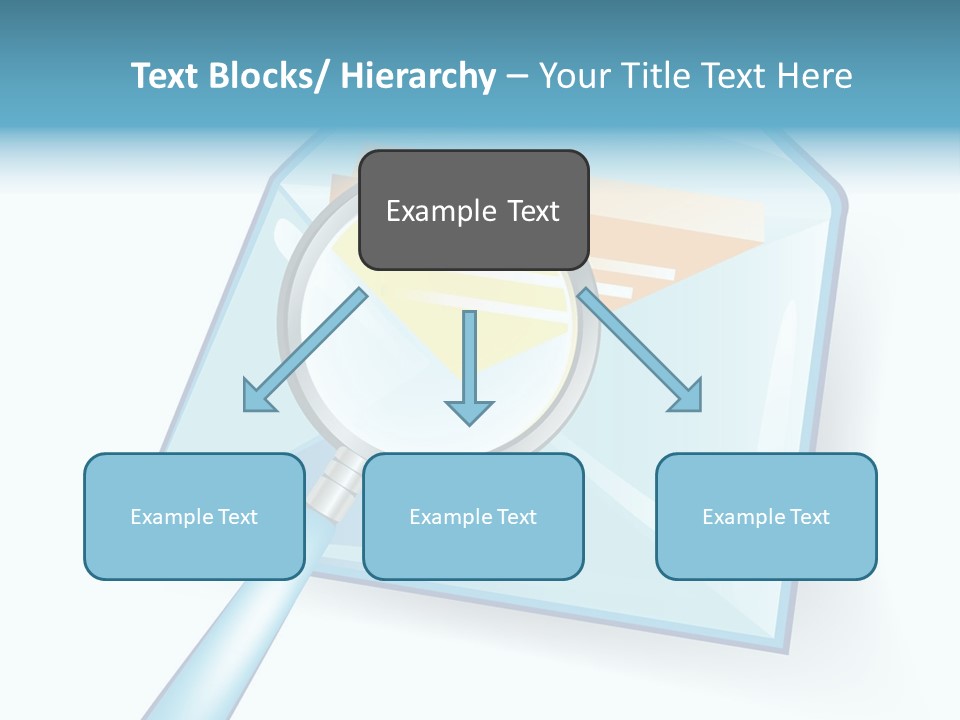 Text Blocks/ Hierarchy – Your Title Text Here

Example Text

Example Text

Example Text

Example Text